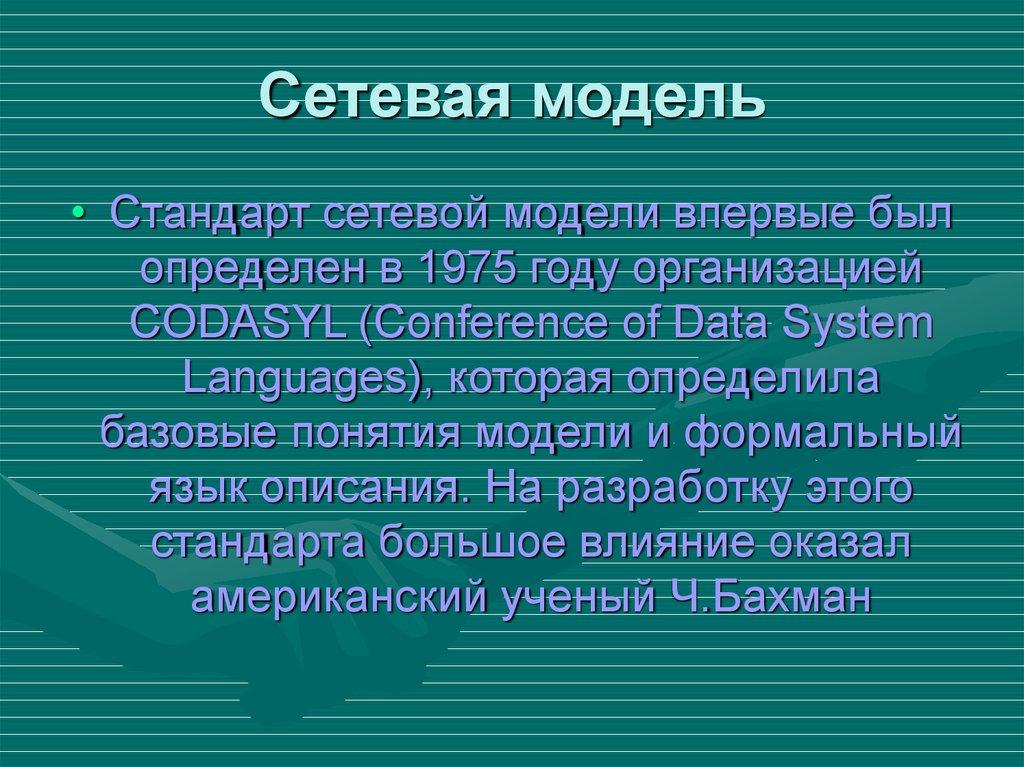 Сетевая модель

• Стандарт сетевой модели впервые был определен в 1975 году организацией CODASYL (Conference of Data System Languages), которая определила базовые понятия модели и формальный язык описания. На разработку этого стандарта большое влияние оказал американский ученый Ч.Бахман